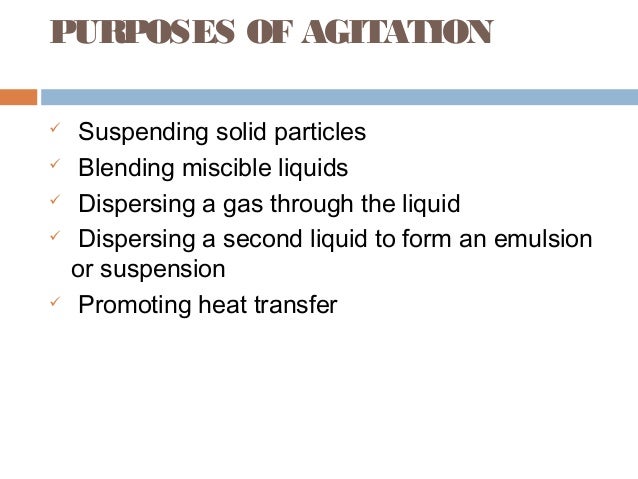 PURPOSES OF AGITATION

✓ Suspending solid particles
✓ Blending miscible liquids
✓ Dispersing a gas through the liquid
✓ Dispersing a second liquid to form an emulsion or suspension
✓ Promoting heat transfer